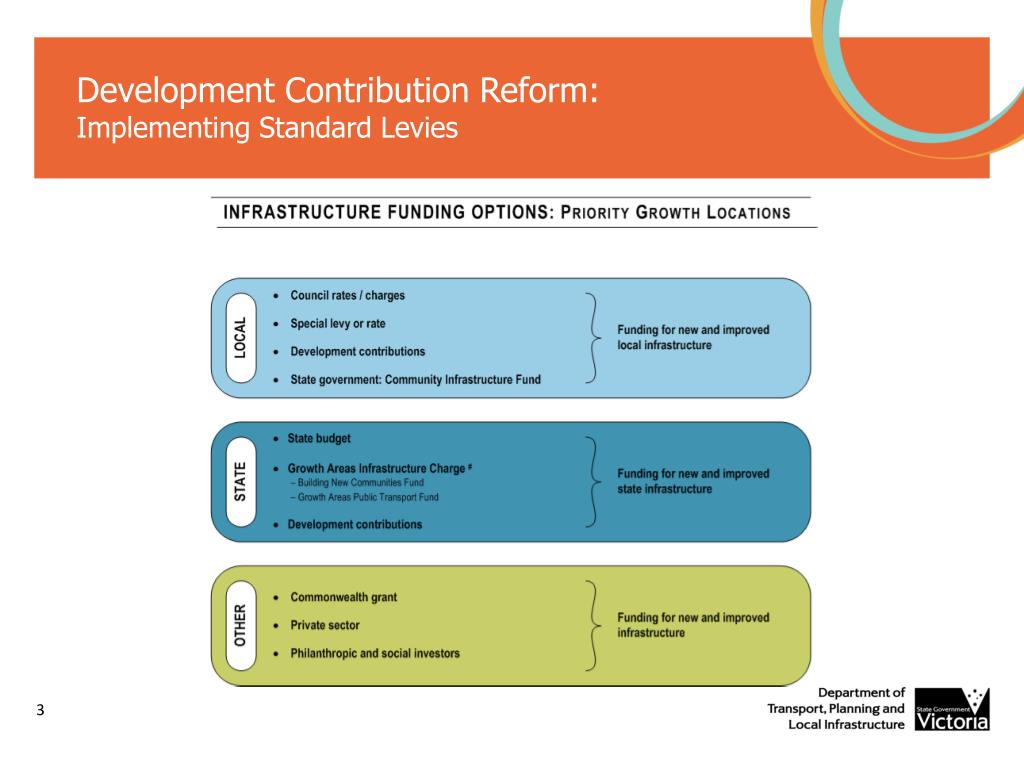 Development Contribution Reform:
Implementing Standard Levies

INFRASTRUCTURE FUNDING OPTIONS: PRIORITY GROWTH LOCATIONS

LOCAL

- Council rates / charges
- Special levy or rate
- Development contributions
- State government: Community Infrastructure Fund

Funding for new and improved local infrastructure

STATE

- State budget
- Growth Areas Infrastructure Charge #
  – Building New Communities Fund
  – Growth Areas Public Transport Fund
- Development contributions

Funding for new and improved state infrastructure

OTHER

- Commonwealth grant
- Private sector
- Philanthropic and social investors

Funding for new and improved infrastructure

3

Department of Transport, Planning and Local Infrastructure

State Government Victoria